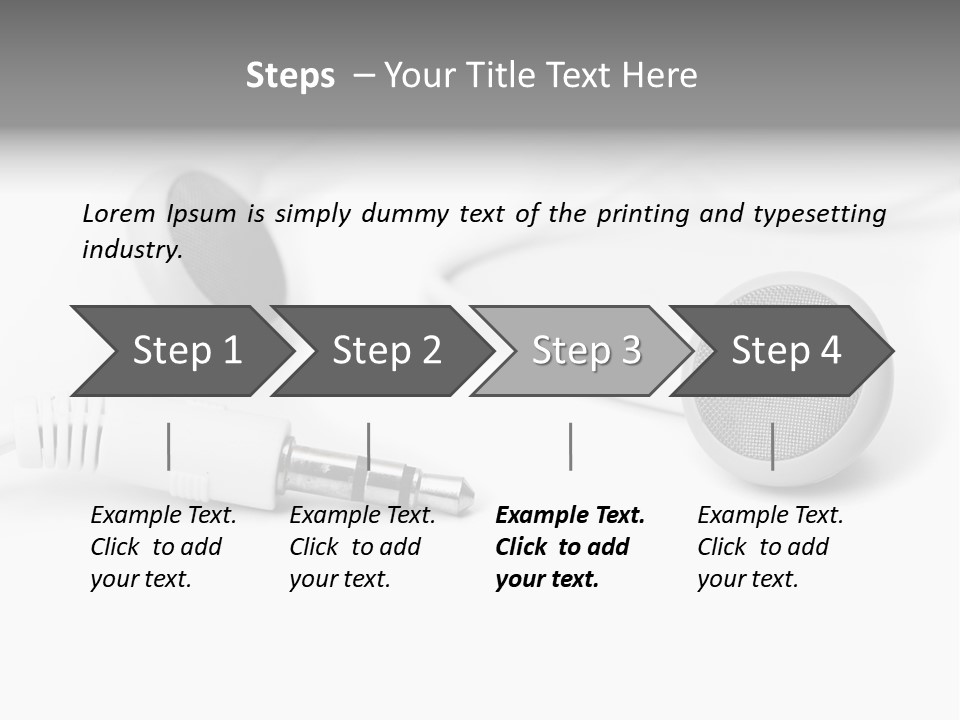 Steps – Your Title Text Here

Lorem Ipsum is simply dummy text of the printing and typesetting industry.

Step 1

Step 2

Step 3

Step 4

Example Text. Click to add your text.

Example Text. Click to add your text.

Example Text. Click to add your text.

Example Text. Click to add your text.